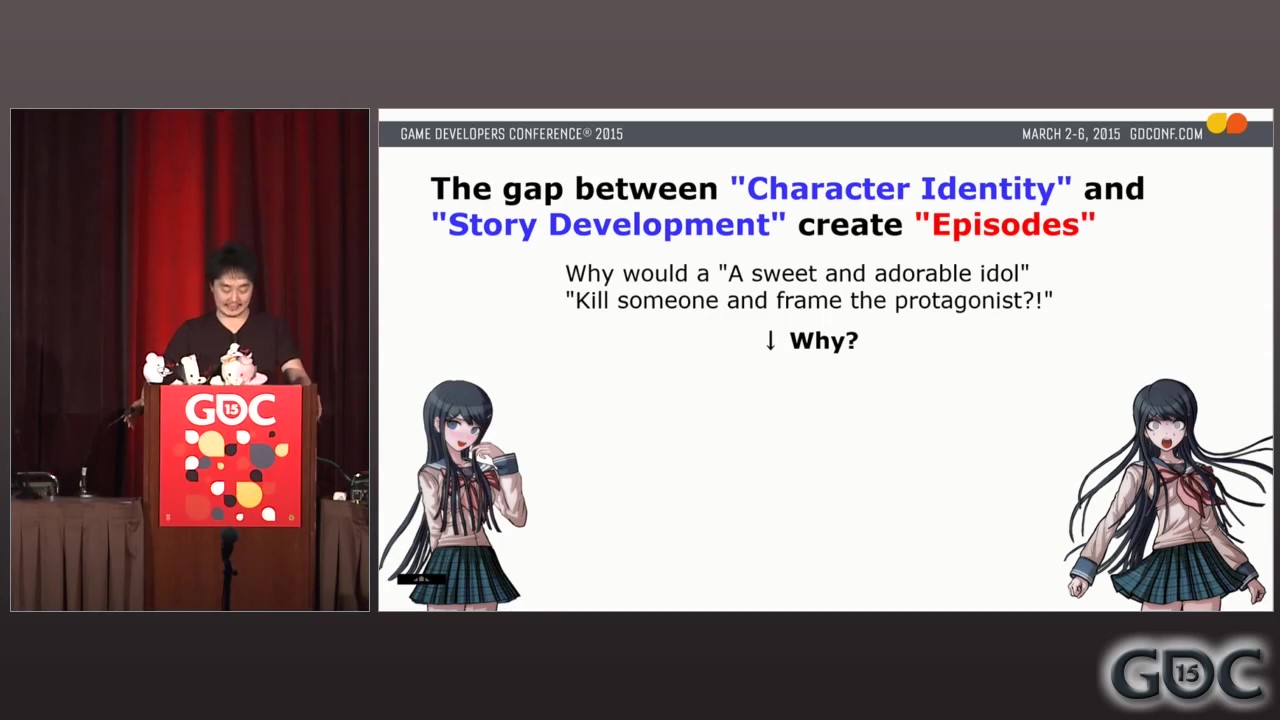 GDC 15

GAME DEVELOPERS CONFERENCE® 2015

MARCH 2-6, 2015 GDCONF.COM

The gap between "Character Identity" and "Story Development" create "Episodes"

Why would a "A sweet and adorable idol"
"Kill someone and frame the protagonist?!"

↓ Why?

GDC 15